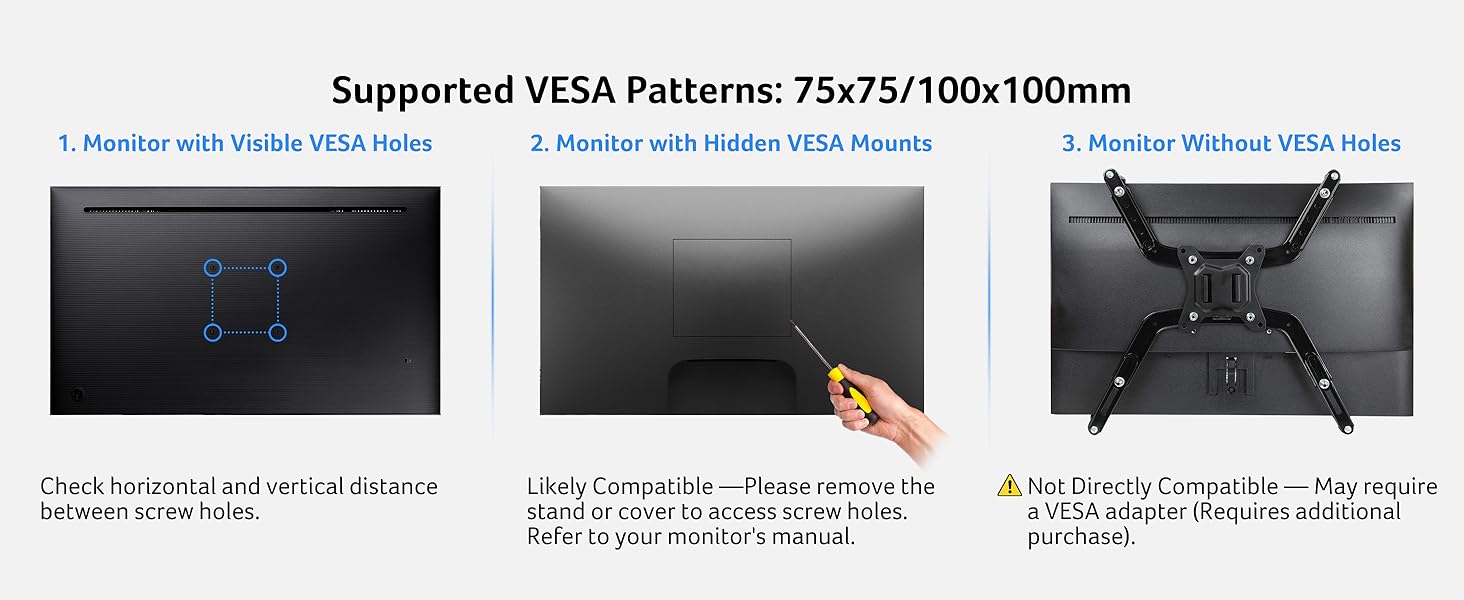 Supported VESA Patterns: 75x75/100x100mm

1. Monitor with Visible VESA Holes

Check horizontal and vertical distance between screw holes.

2. Monitor with Hidden VESA Mounts

Likely Compatible —Please remove the stand or cover to access screw holes. Refer to your monitor's manual.

3. Monitor Without VESA Holes

Not Directly Compatible — May require a VESA adapter (Requires additional purchase).